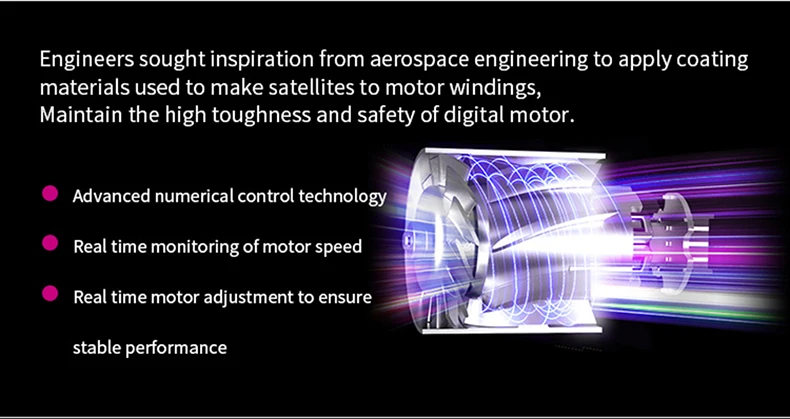 Engineers sought inspiration from aerospace engineering to apply coating materials used to make satellites to motor windings,
Maintain the high toughness and safety of digital motor.

Advanced numerical control technology

Real time monitoring of motor speed

Real time motor adjustment to ensure

stable performance